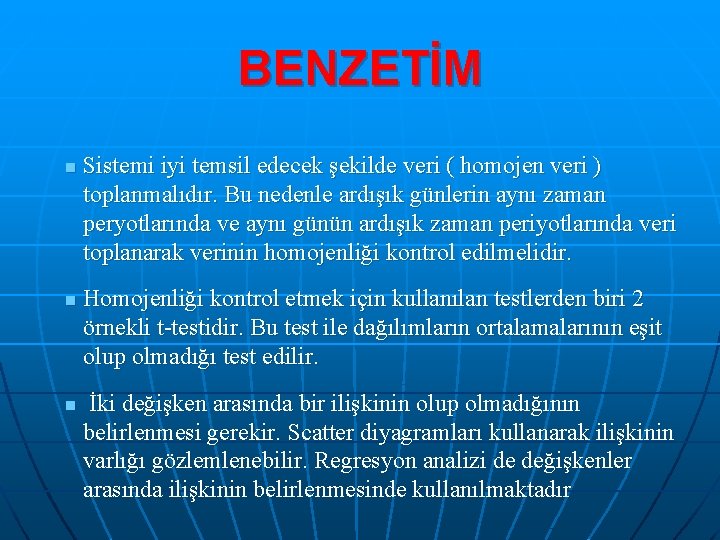 BENZETİM

Sistemi iyi temsil edecek şekilde veri ( homojen veri ) toplanmalıdır. Bu nedenle ardışık günlerin aynı zaman peryotlarında ve aynı günün ardışık zaman periyotlarında veri toplanarak verinin homojenliği kontrol edilmelidir.

Homojenliği kontrol etmek için kullanılan testlerden biri 2 örnekli t-testidir. Bu test ile dağılımların ortalamalarının eşit olup olmadığı test edilir.

İki değişken arasında bir ilişkinin olup olmadığının belirlenmesi gerekir. Scatter diyagramları kullanarak ilişkinin varlığı gözlemlenebilir. Regresyon analizi de değişkenler arasında ilişkinin belirlenmesinde kullanılmaktadır